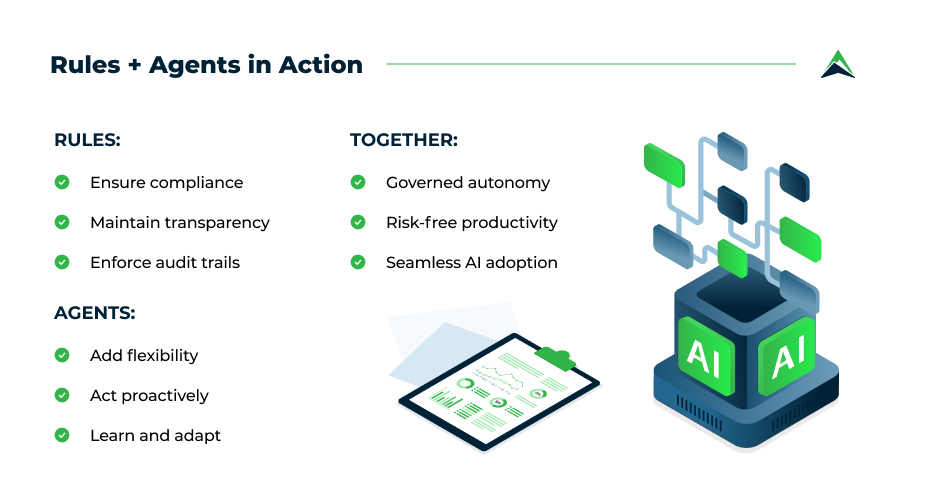 Rules + Agents in Action

RULES:

Ensure compliance

Maintain transparency

Enforce audit trails

AGENTS:

Add flexibility

Act proactively

Learn and adapt

TOGETHER:

Governed autonomy

Risk-free productivity

Seamless AI adoption

AI

AI